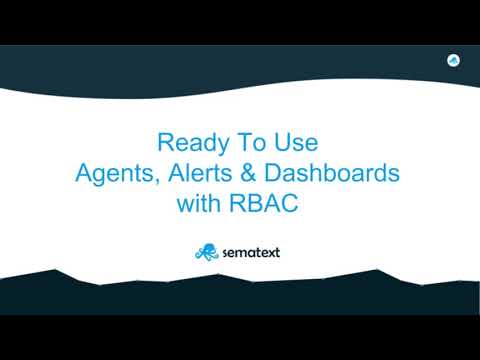 Ready To Use
Agents, Alerts & Dashboards
with RBAC

sematext